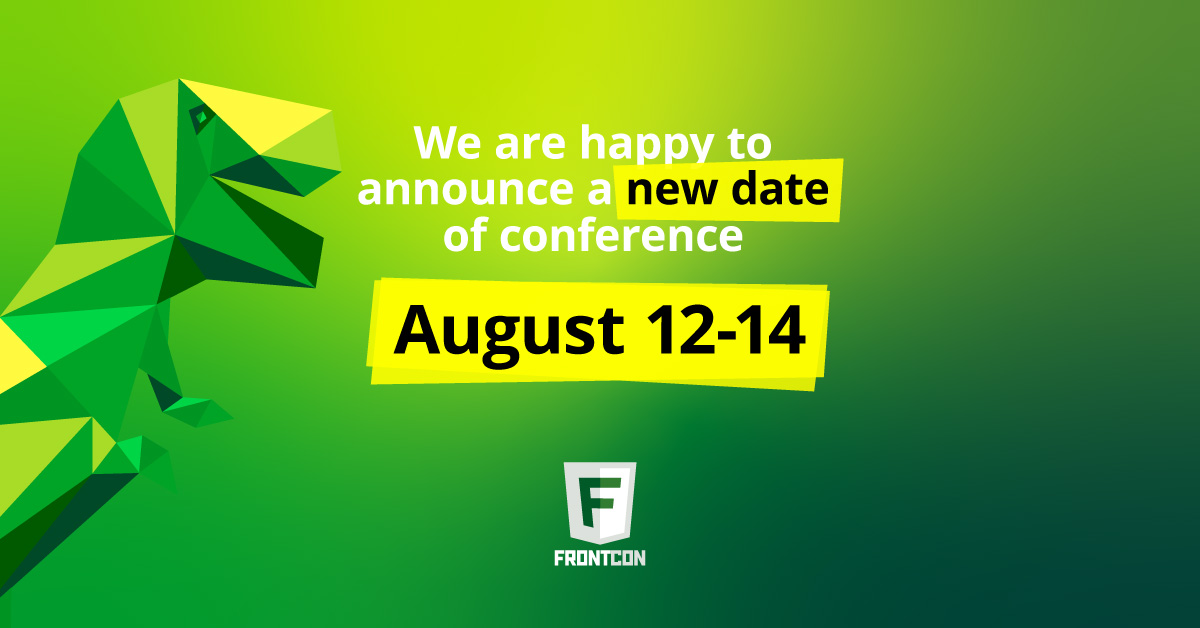 We are happy to announce a new date of conference

August 12-14

F

FRONTCON